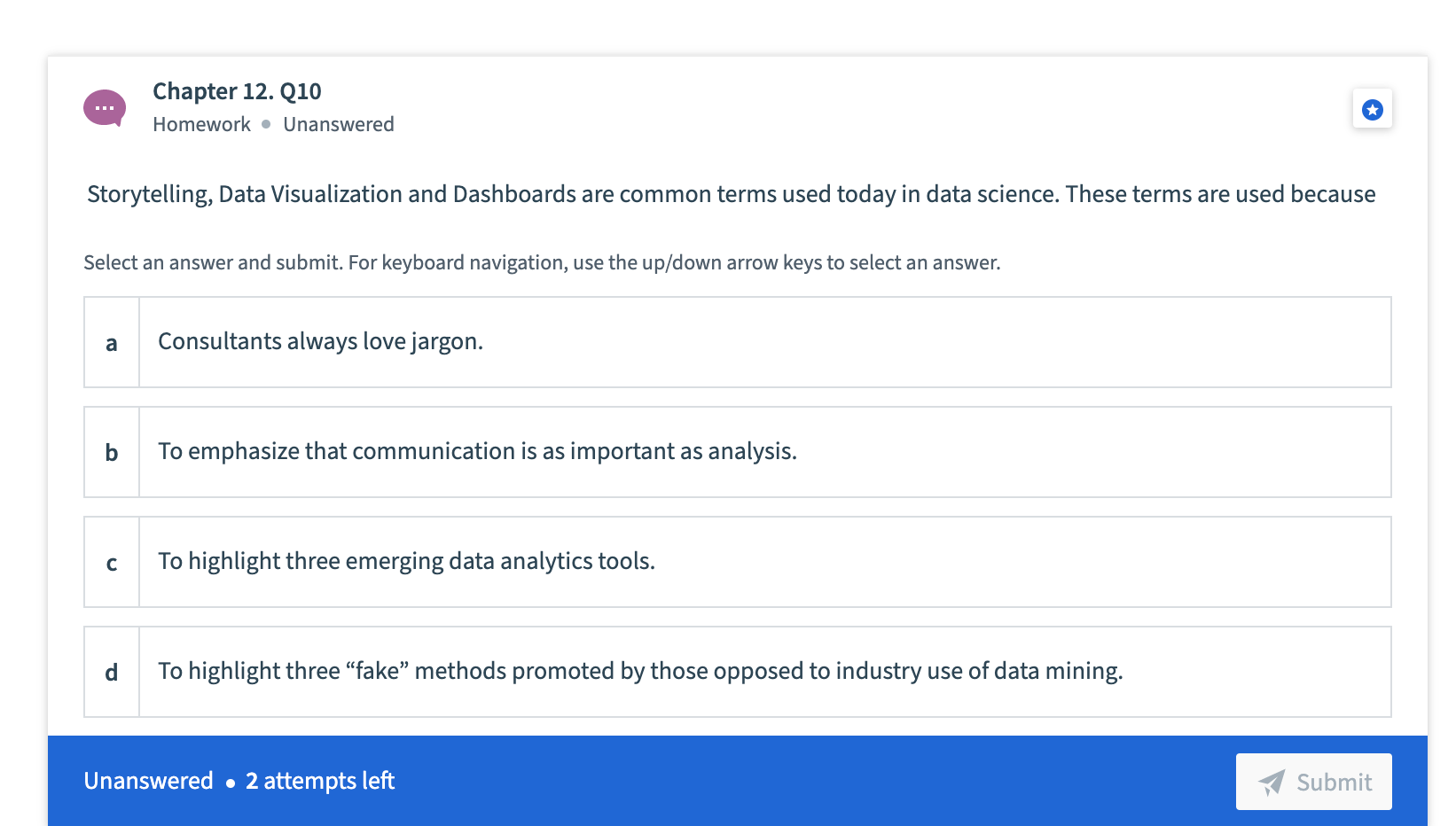 Chapter 12. Q10
Homework • Unanswered

Storytelling, Data Visualization and Dashboards are common terms used today in data science. These terms are used because

Select an answer and submit. For keyboard navigation, use the up/down arrow keys to select an answer.

a Consultants always love jargon.

b To emphasize that communication is as important as analysis.

c To highlight three emerging data analytics tools.

d To highlight three “fake” methods promoted by those opposed to industry use of data mining.

Unanswered • 2 attempts left

Submit